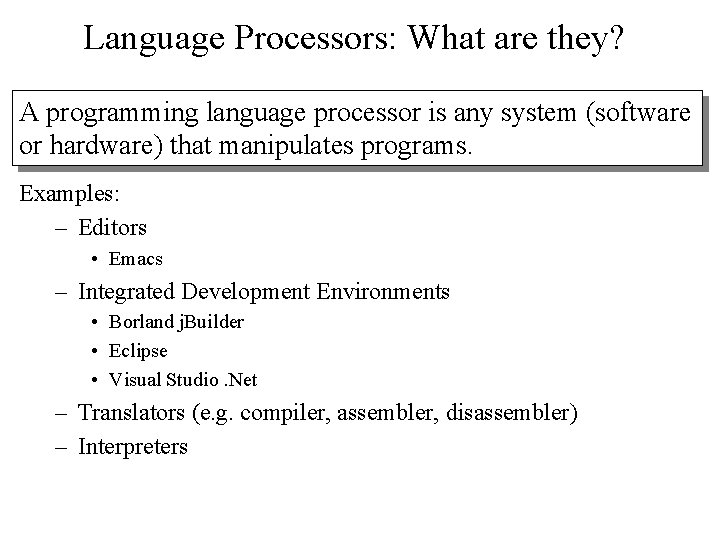 Language Processors: What are they?

A programming language processor is any system (software or hardware) that manipulates programs.

Examples:

– Editors
  • Emacs
– Integrated Development Environments
  • Borland jBuilder
  • Eclipse
  • Visual Studio .Net
– Translators (e.g. compiler, assembler, disassembler)
– Interpreters